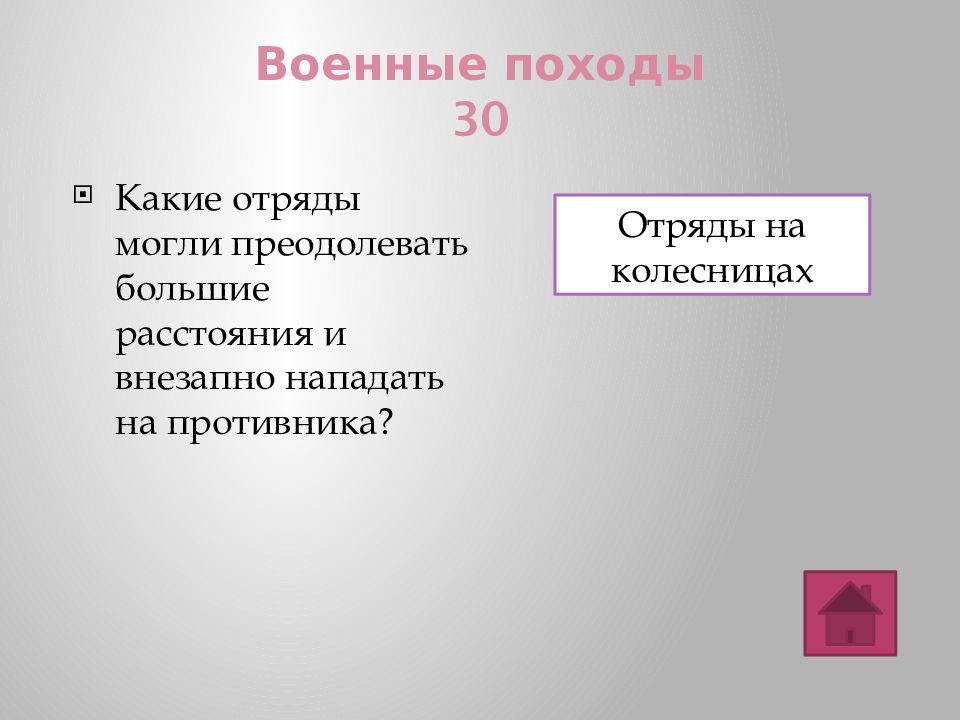 Военные походы
30

Какие отряды могли преодолевать большие расстояния и внезапно нападать на противника?

Отряды на колесницах